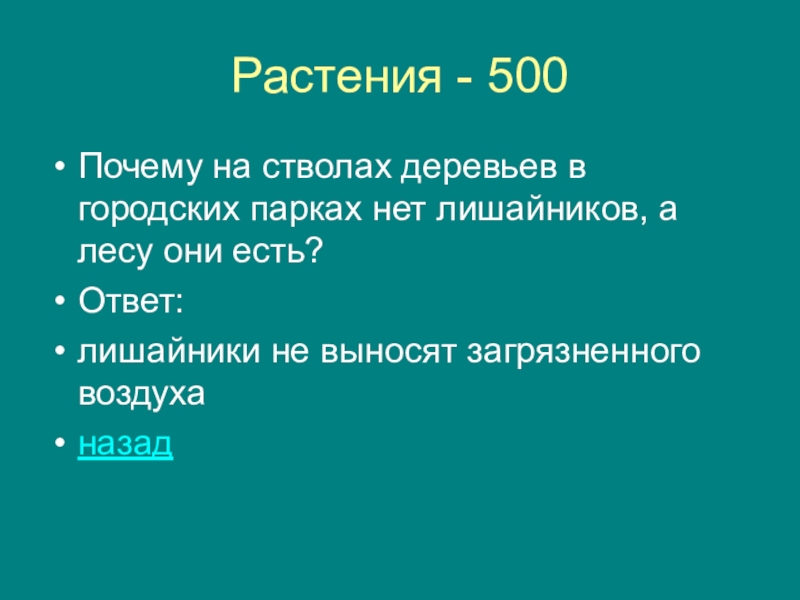 Растения - 500

• Почему на стволах деревьев в городских парках нет лишайников, а лесу они есть?
• Ответ:
• лишайники не выносят загрязненного воздуха
• назад